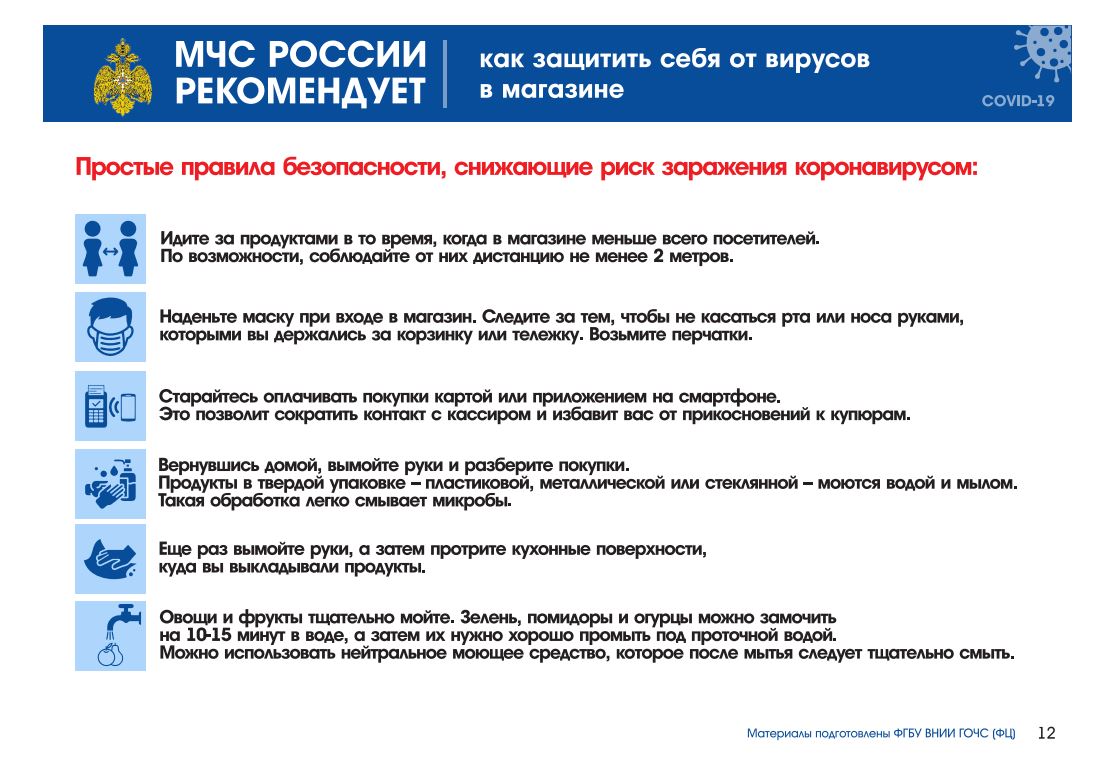 МЧС РОССИИ РЕКОМЕНДУЕТ

как защитить себя от вирусов в магазине

COVID-19

Простые правила безопасности, снижающие риск заражения коронавирусом:

Идите за продуктами в то время, когда в магазине меньше всего посетителей. По возможности, соблюдайте от них дистанцию не менее 2 метров.

Наденьте маску при входе в магазин. Следите за тем, чтобы не касаться рта или носа руками, которыми вы держались за корзинку или тележку. Возьмите перчатки.

Старайтесь оплачивать покупки картой или приложением на смартфоне. Это позволит сократить контакт с кассиром и избавит вас от прикосновений к купюрам.

Вернувшись домой, вымойте руки и разберите покупки. Продукты в твердой упаковке – пластиковой, металлической или стеклянной – моются водой и мылом. Такая обработка легко смывает микробы.

Еще раз вымойте руки, а затем протрите кухонные поверхности, куда вы выкладывали продукты.

Овощи и фрукты тщательно мойте. Зелень, помидоры и огурцы можно замочить на 10-15 минут в воде, а затем их нужно хорошо промыть под проточной водой. Можно использовать нейтральное моющее средство, которое после мытья следует тщательно смыть.

Материалы подготовлены ФГБУ ВНИИ ГОЧС (ФЦ) 12